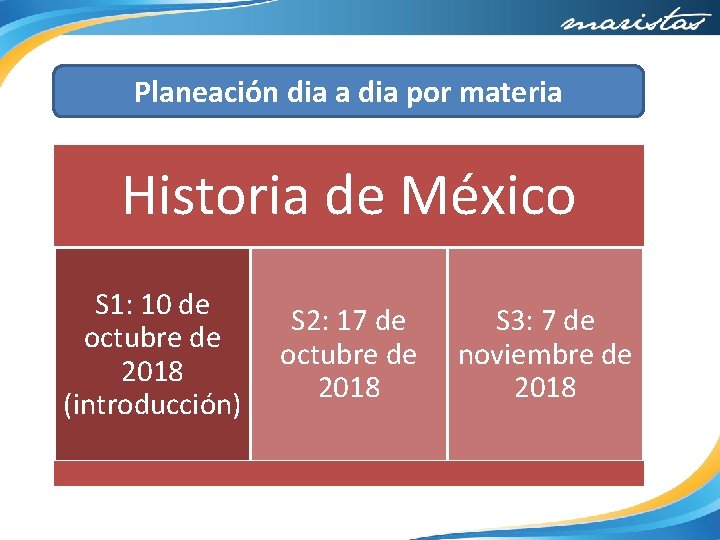 maristas

Planeación dia a dia por materia

Historia de México

S1: 10 de octubre de 2018 (introducción)

S2: 17 de octubre de 2018

S3: 7 de noviembre de 2018